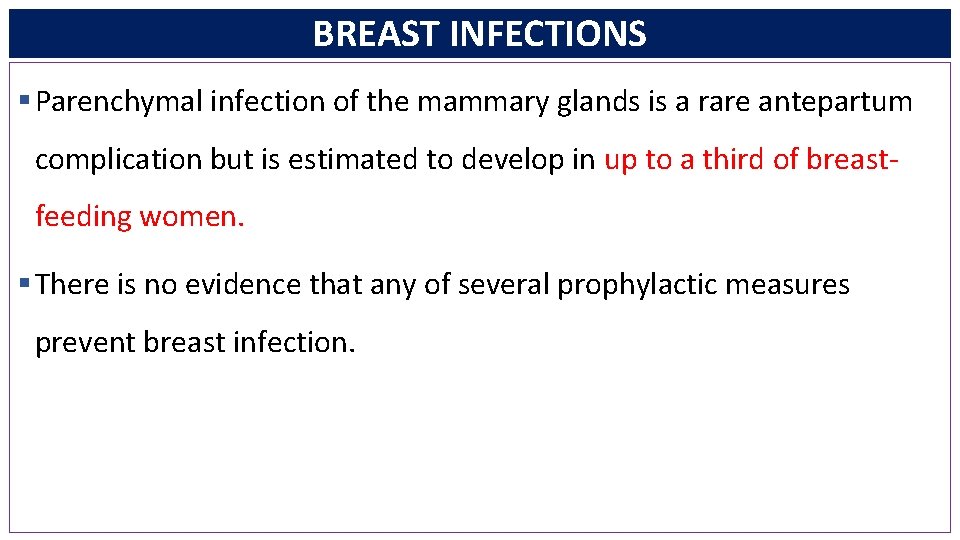 BREAST INFECTIONS

▪ Parenchymal infection of the mammary glands is a rare antepartum complication but is estimated to develop in up to a third of breast-feeding women.

▪ There is no evidence that any of several prophylactic measures prevent breast infection.